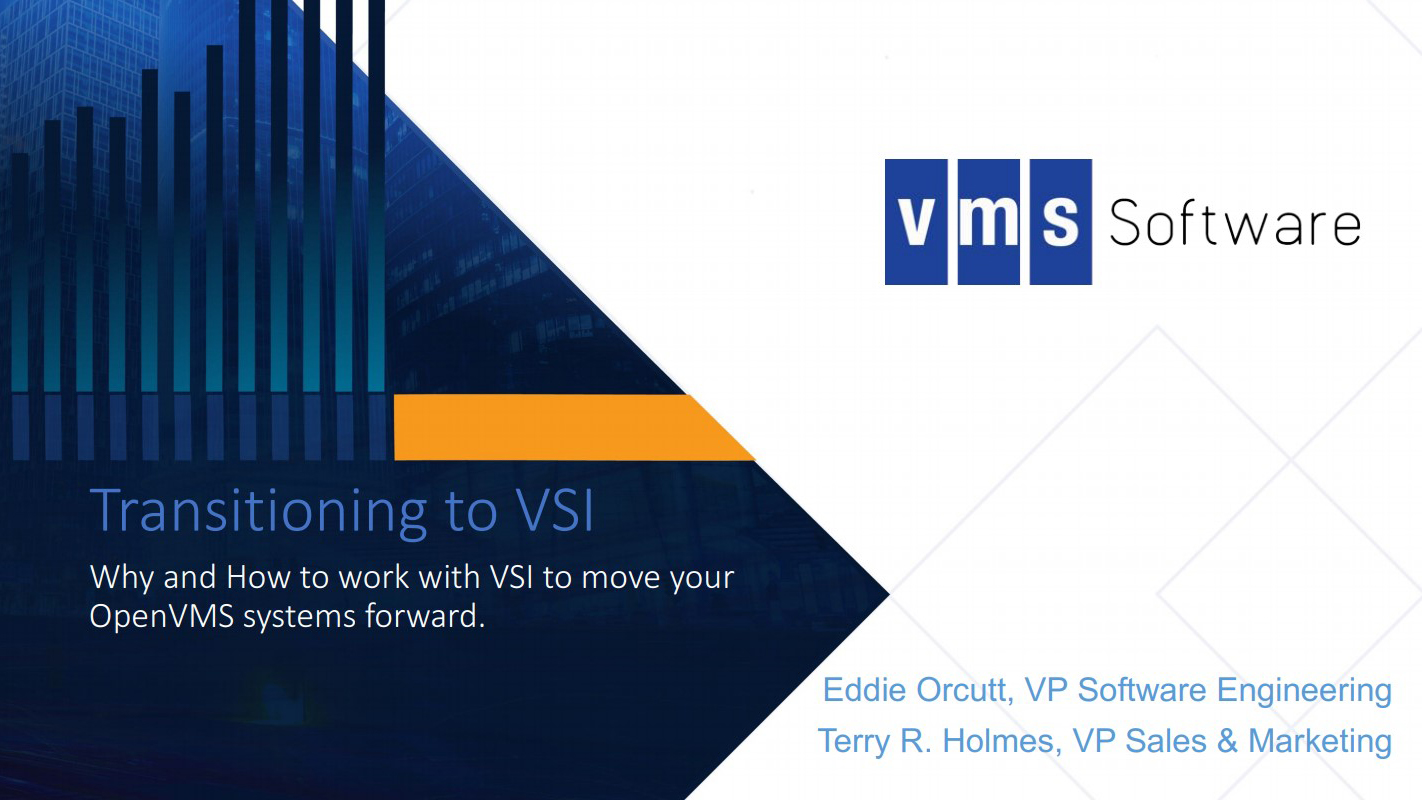 vms Software

Transitioning to VSI

Why and How to work with VSI to move your OpenVMS systems forward.

Eddie Orcutt, VP Software Engineering
Terry R. Holmes, VP Sales & Marketing